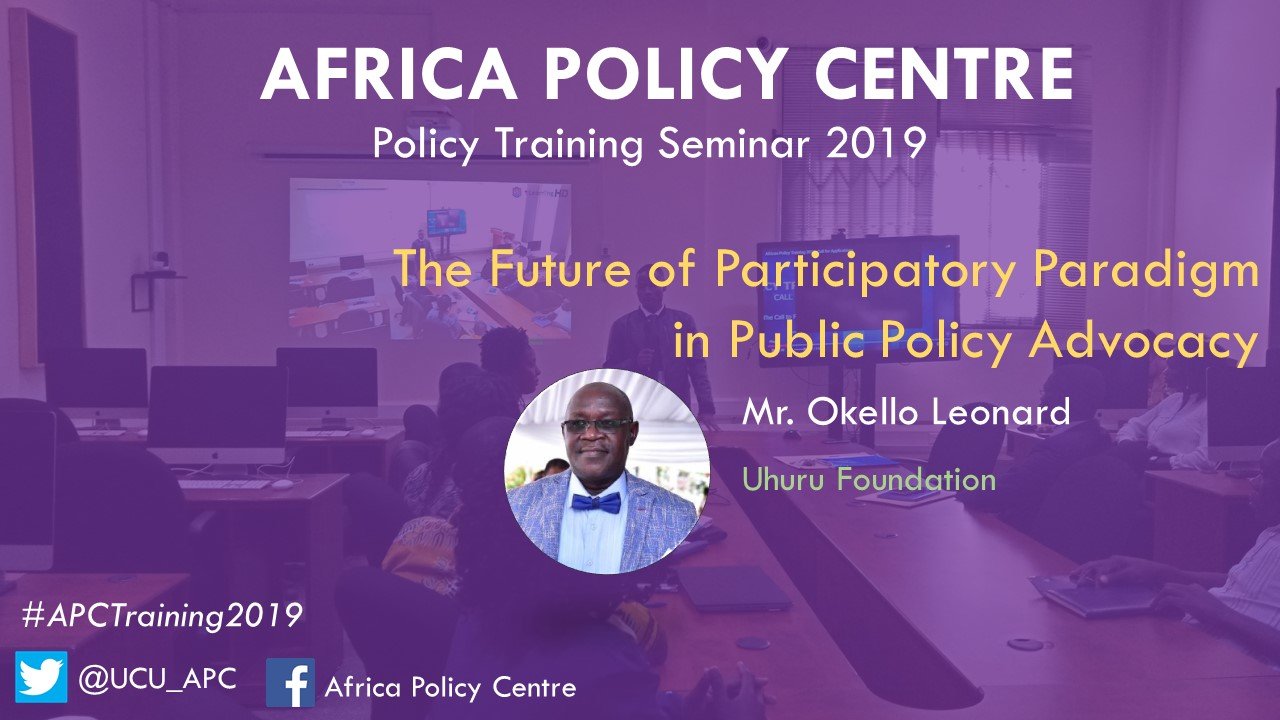 AFRICA POLICY CENTRE
Policy Training Seminar 2019

The Future of Participatory Paradigm in Public Policy Advocacy

Mr. Okello Leonard

Uhuru Foundation

#APCTraining2019

@UCU_APC

Africa Policy Centre